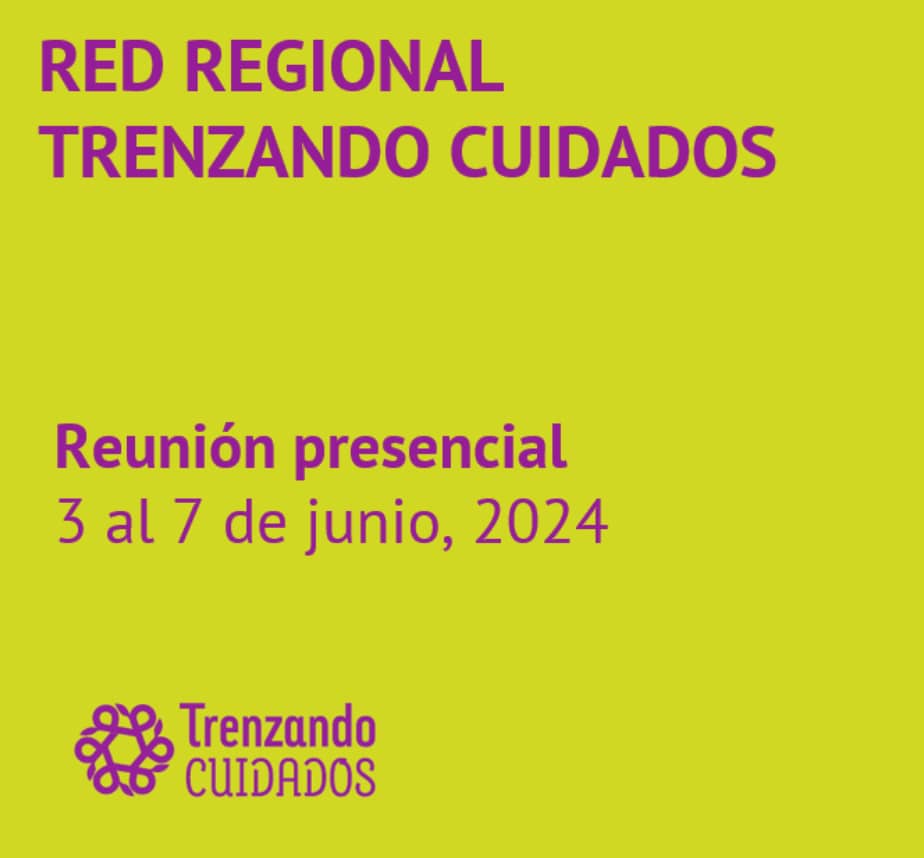 RED REGIONAL
TRENZANDO CUIDADOS

Reunión presencial
3 al 7 de junio, 2024

Trenzando
CUIDADOS